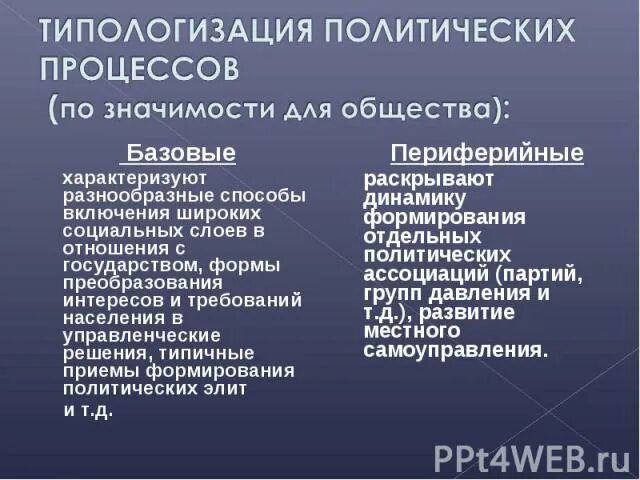 ТИПОЛОГИЗАЦИЯ ПОЛИТИЧЕСКИХ ПРОЦЕССОВ
(по значимости для общества):

Базовые

характеризуют разнообразные способы включения широких социальных слоев в отношения с государством, формы преобразования интересов и требований населения в управленческие решения, типичные приемы формирования политических элит
и т.д.

Периферийные

раскрывают динамику формирования отдельных политических ассоциаций (партий, групп давления и т.д.), развитие местного самоуправления.

PPt4WEB.ru